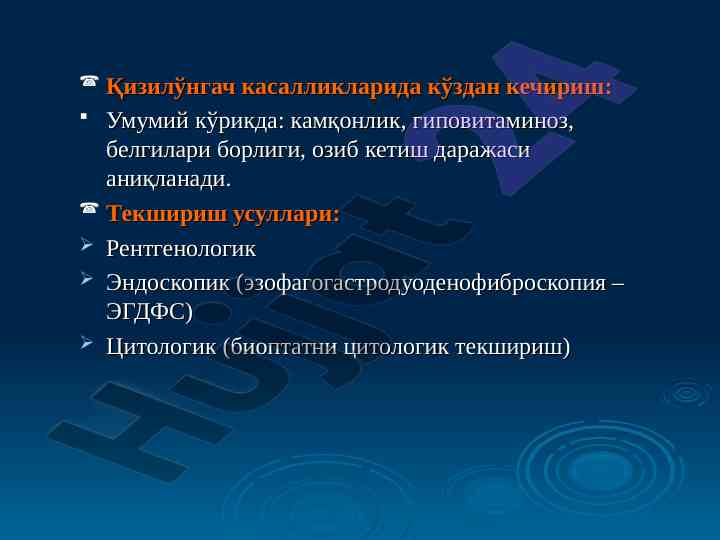 Қизилўнгач касалликларида кўздан кечириш:

Умумий кўрикда: камқонлик, гиповитаминоз, белгилари борлиги, озиб кетиш даражаси аниқланади.

Текшириш усуллари:

Рентгенологик

Эндоскопик (эзофагогастродуоденофиброскопия – ЭГДФС)

Цитологик (биоптатни цитологик текшириш)

Hujjat 24